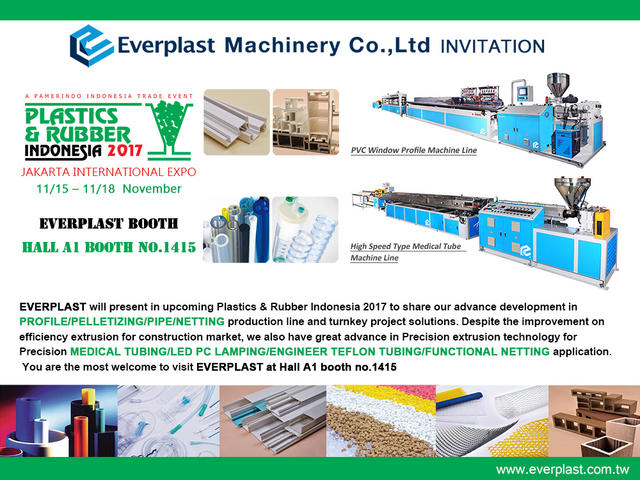 Everplast Machinery Co.,Ltd INVITATION

A PAMERINDO INDONESIA TRADE EVENT

PLASTICS & RUBBER INDONESIA 2017

JAKARTA INTERNATIONAL EXPO

11/15 – 11/18 November

EVERPLAST BOOTH

HALL A1 BOOTH NO.1415

PVC Window Profile Machine Line

High Speed Type Medical Tube Machine Line

EVERPLAST will present in upcoming Plastics & Rubber Indonesia 2017 to share our advance development in PROFILE/PELLETIZING/PIPE/NETTING production line and turnkey project solutions. Despite the improvement on efficiency extrusion for construction market, we also have great advance in Precision extrusion technology for Precision MEDICAL TUBING/LED PC LAMPING/ENGINEER TEFLON TUBING/FUNCTIONAL NETTING application. You are the most welcome to visit EVERPLAST at Hall A1 booth no.1415

www.everplast.com.tw